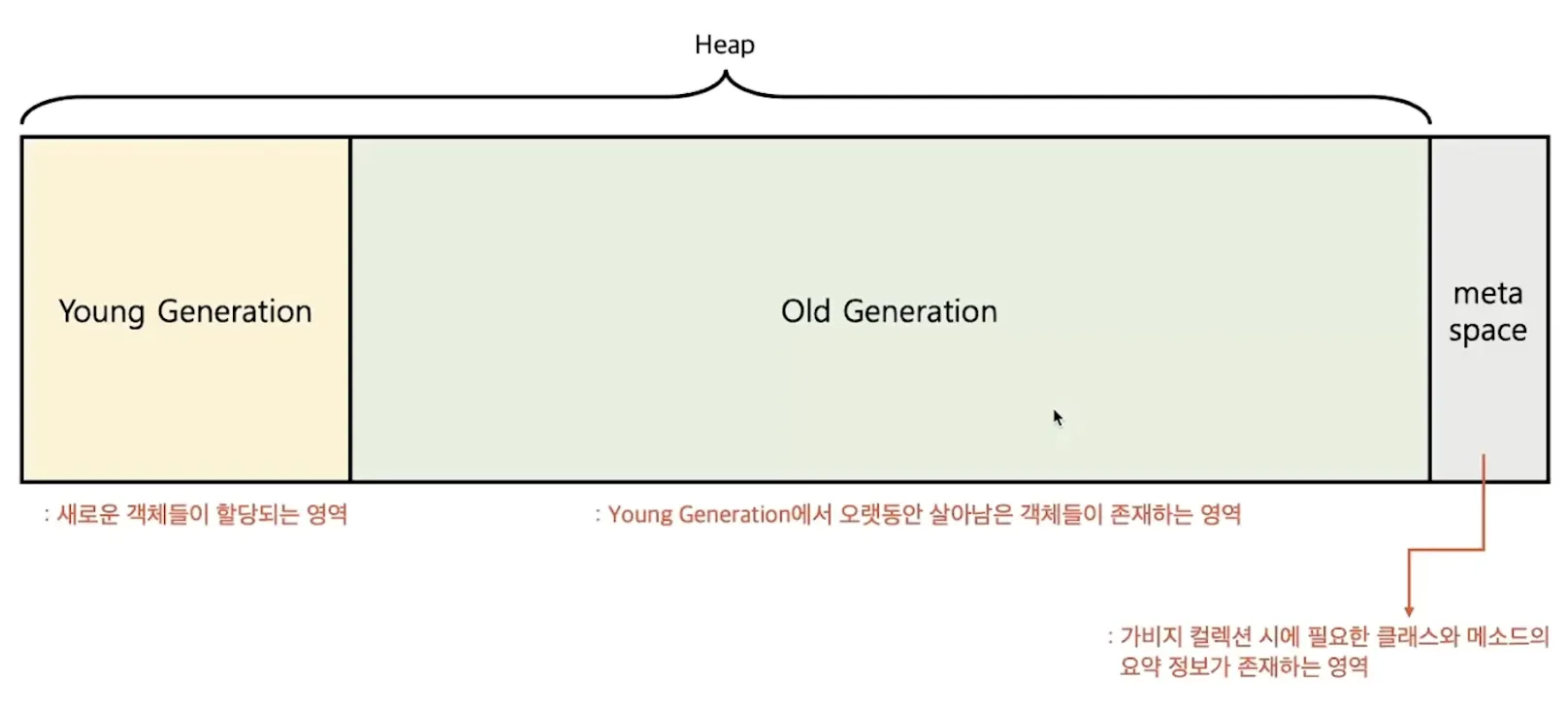 Heap

Young Generation

Old Generation

meta space

: 새로운 객체들이 할당되는 영역

: Young Generation에서 오랫동안 살아남은 객체들이 존재하는 영역

: 가비지 컬렉션 시에 필요한 클래스와 메소드의 요약 정보가 존재하는 영역